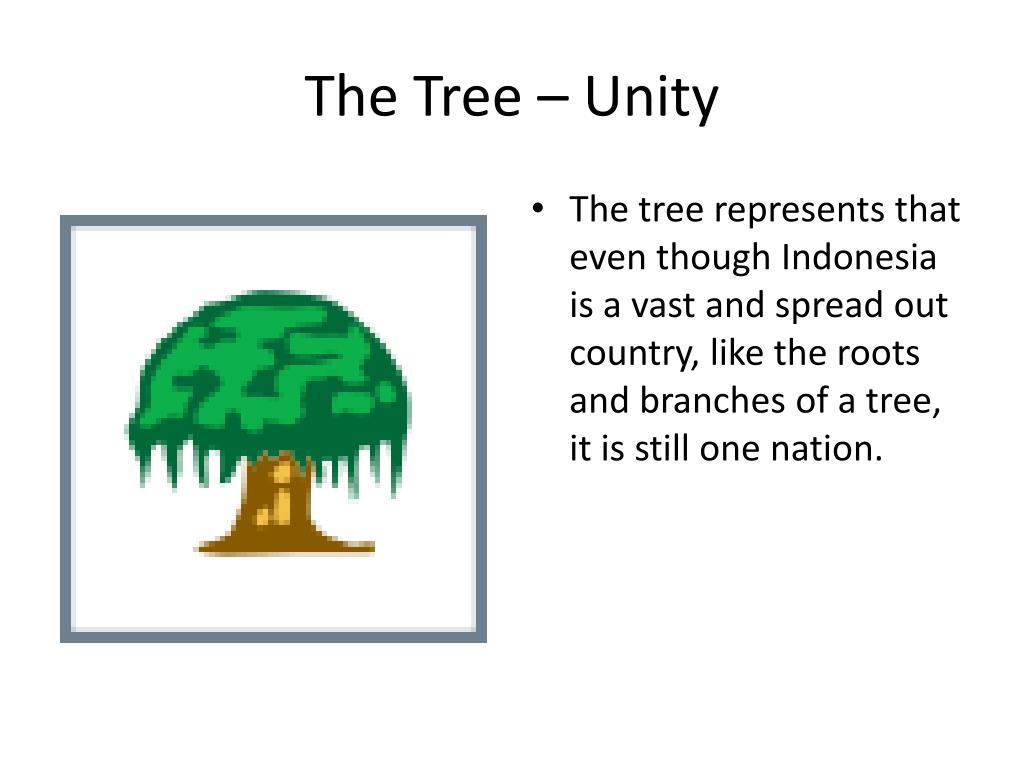 The Tree – Unity

• The tree represents that even though Indonesia is a vast and spread out country, like the roots and branches of a tree, it is still one nation.